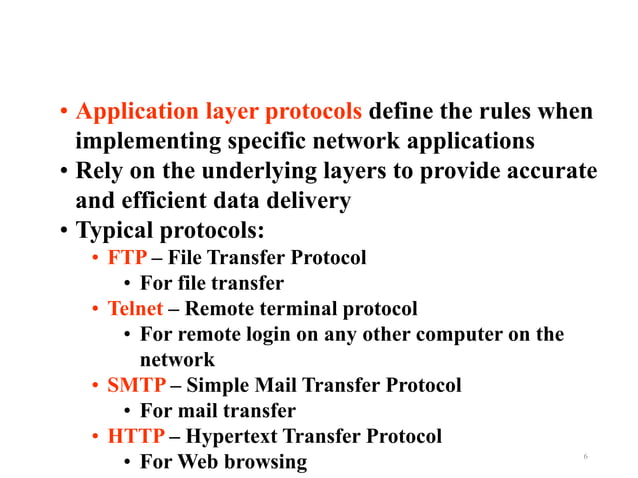 • Application layer protocols define the rules when implementing specific network applications
• Rely on the underlying layers to provide accurate and efficient data delivery
• Typical protocols:
  • FTP – File Transfer Protocol
    • For file transfer
  • Telnet – Remote terminal protocol
    • For remote login on any other computer on the network
  • SMTP – Simple Mail Transfer Protocol
    • For mail transfer
  • HTTP – Hypertext Transfer Protocol
    • For Web browsing

6